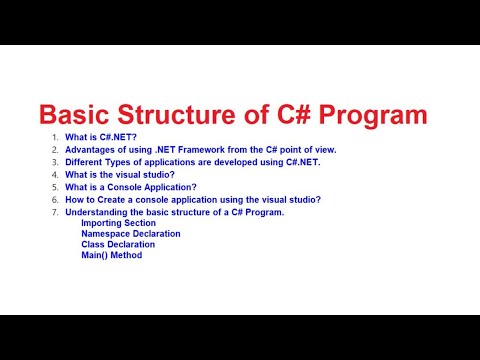 Basic Structure of C# Program

1. What is C#.NET?
2. Advantages of using .NET Framework from the C# point of view.
3. Different Types of applications are developed using C#.NET.
4. What is the visual studio?
5. What is a Console Application?
6. How to Create a console application using the visual studio?
7. Understanding the basic structure of a C# Program.
Importing Section
Namespace Declaration
Class Declaration
Main() Method